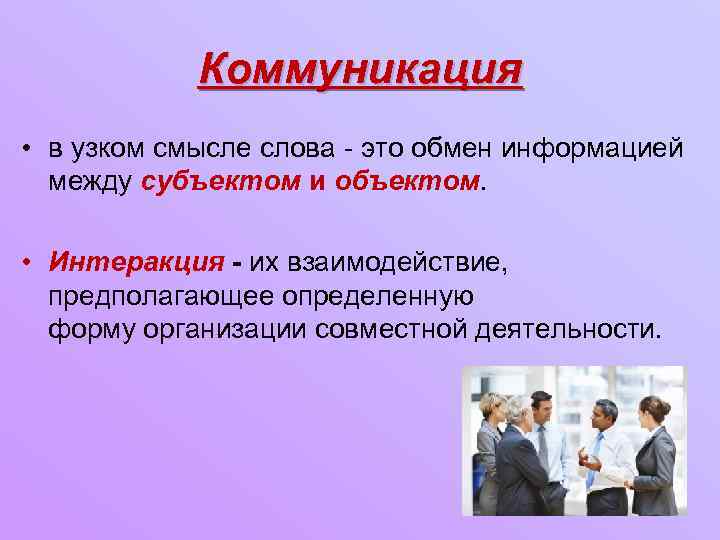 Коммуникация

• в узком смысле слова - это обмен информацией между субъектом и объектом.

• Интеракция - их взаимодействие, предполагающее определенную форму организации совместной деятельности.